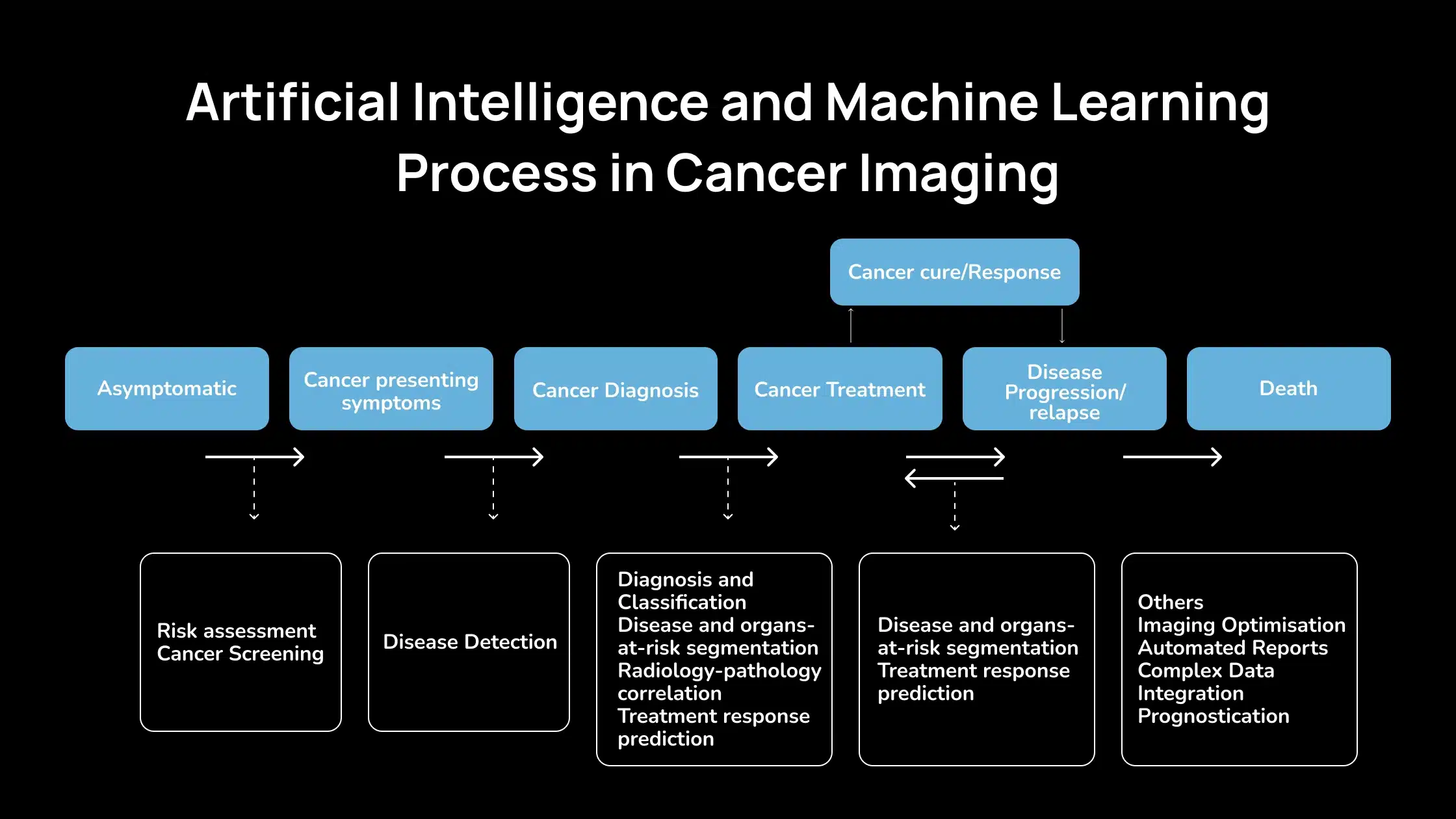 Artificial Intelligence and Machine Learning Process in Cancer Imaging

Cancer cure/Response

Asymptomatic

Cancer presenting symptoms

Cancer Diagnosis

Cancer Treatment

Disease Progression/ relapse

Death

Risk assessment
Cancer Screening

Disease Detection

Diagnosis and Classification
Disease and organs-at-risk segmentation
Radiology-pathology correlation
Treatment response prediction

Disease and organs-at-risk segmentation
Treatment response prediction

Others
Imaging Optimisation
Automated Reports
Complex Data Integration
Prognostication